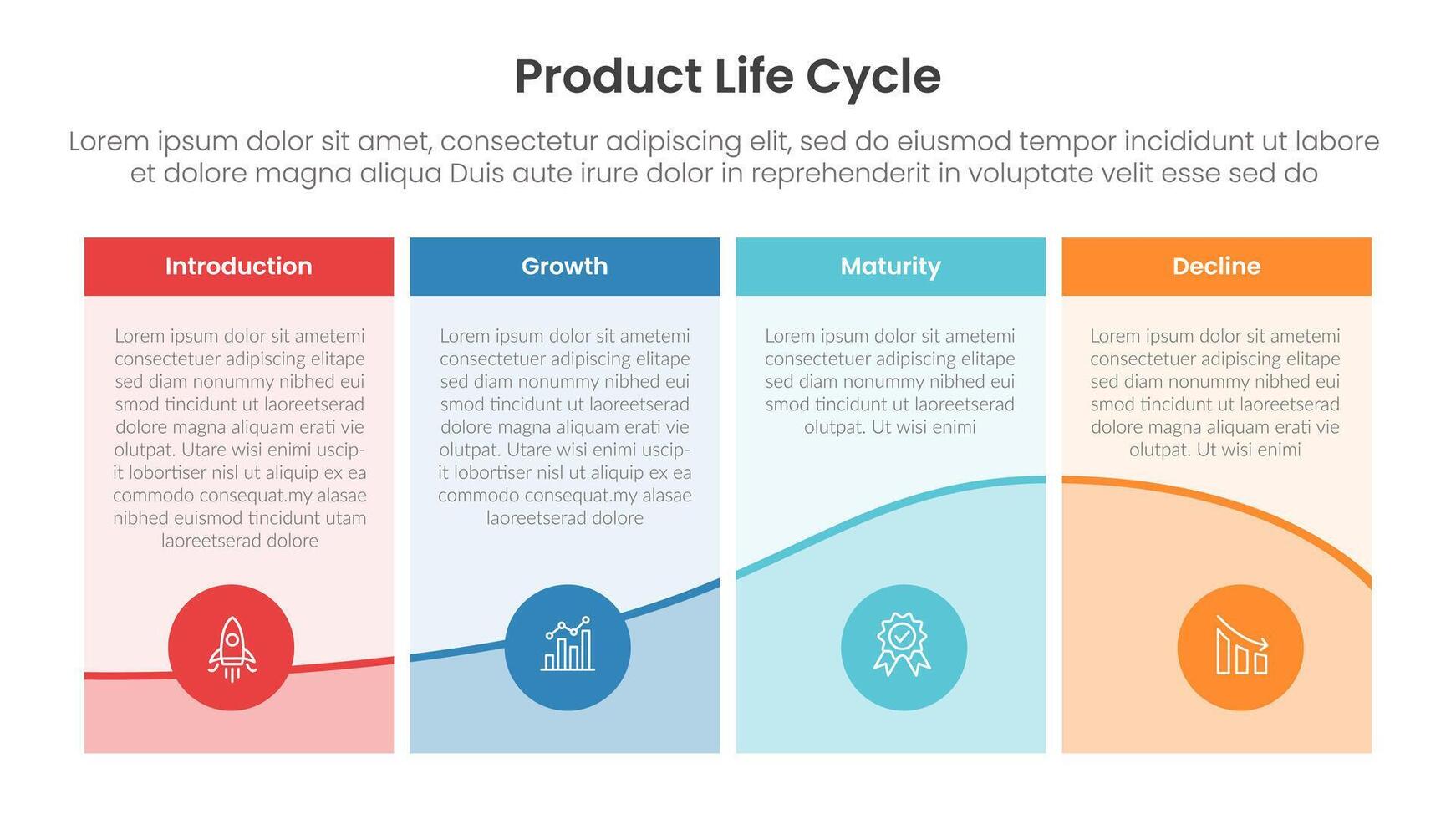 Product Life Cycle

Lorem ipsum dolor sit amet, consectetur adipiscing elit, sed do eiusmod tempor incididunt ut labore et dolore magna aliqua Duis aute irure dolor in reprehenderit in voluptate velit esse sed do

Introduction

Lorem ipsum dolor sit ametemi consectetuer adipiscing elitape sed diam nonummy nibhed eui smod tincidunt ut laoreetserad dolore magna aliquam erati vie olutpat. Utare wisi enimi uscipit lobortiser nisl ut aliquip ex ea commodo consequat.my alasae nibhed euismod tincidunt utam laoreetserad dolore

Growth

Lorem ipsum dolor sit ametemi consectetuer adipiscing elitape sed diam nonummy nibhed eui smod tincidunt ut laoreetserad dolore magna aliquam erati vie olutpat. Utare wisi enimi uscipit lobortiser nisl ut aliquip ex ea commodo consequat.my alasae laoreetserad dolore

Maturity

Lorem ipsum dolor sit ametemi consectetuer adipiscing elitape sed diam nonummy nibhed eui smod tincidunt ut laoreetserad olutpat. Ut wisi enimi

Decline

Lorem ipsum dolor sit ametemi consectetuer adipiscing elitape sed diam nonummy nibhed eui smod tincidunt ut laoreetserad dolore magna aliquam erati vie olutpat. Ut wisi enimi